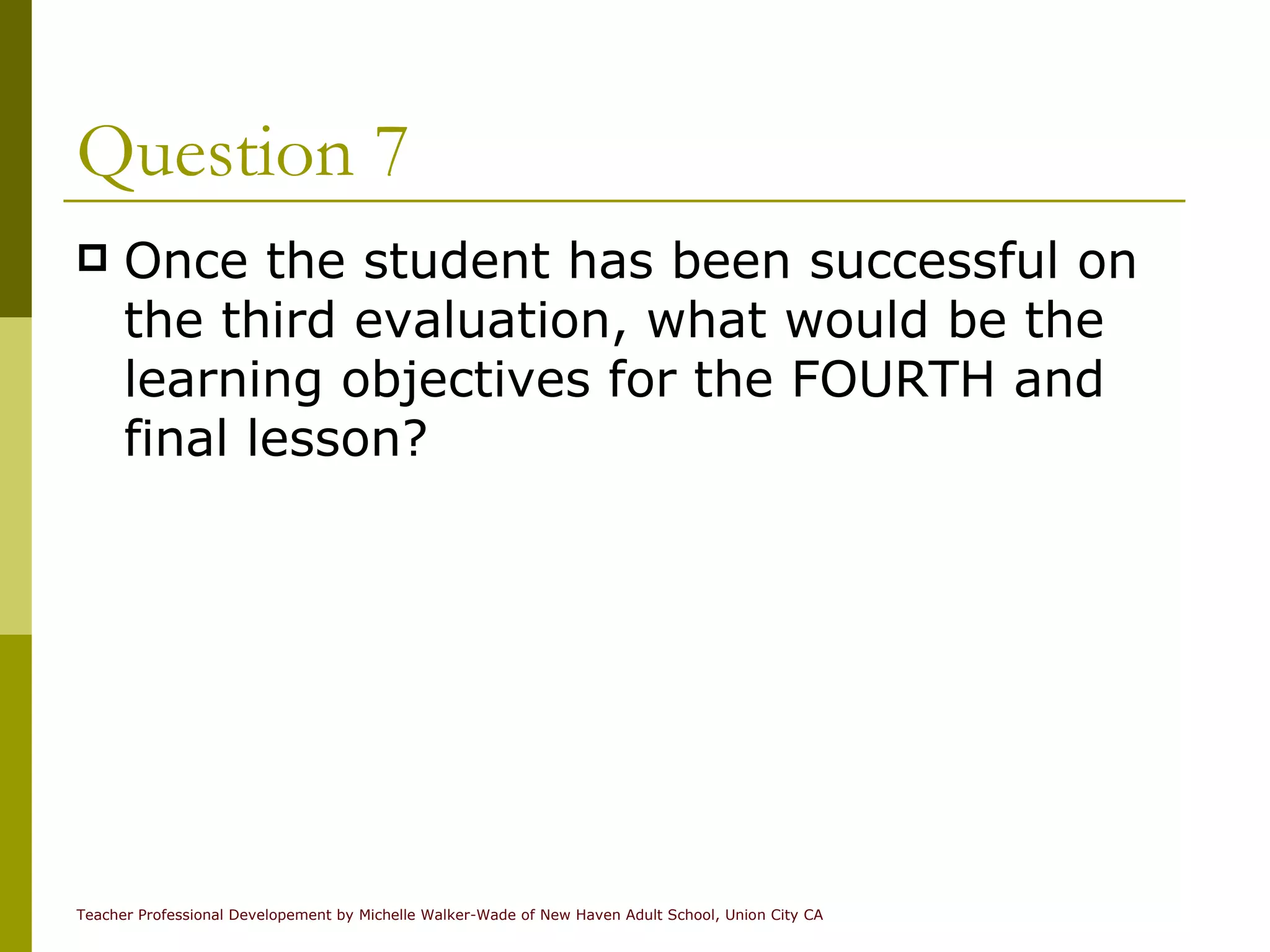 Question 7

Once the student has been successful on the third evaluation, what would be the learning objectives for the FOURTH and final lesson?

Teacher Professional Developement by Michelle Walker-Wade of New Haven Adult School, Union City CA